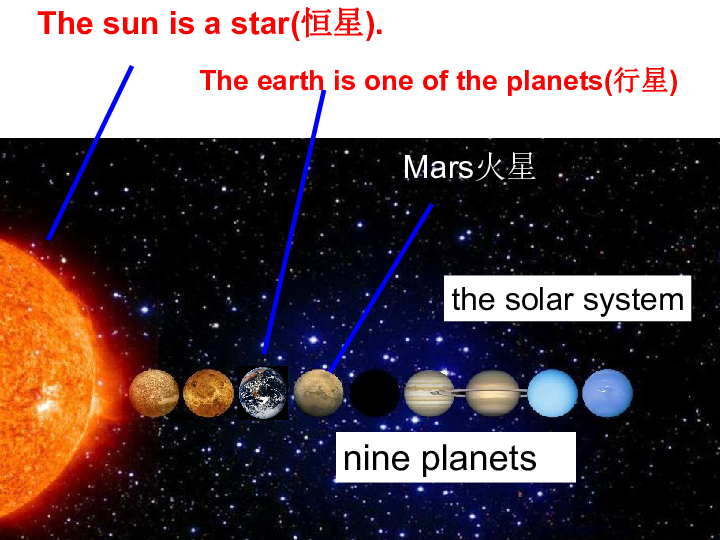 The sun is a star(恒星).

The earth is one of the planets(行星)

Mars火星

the solar system

nine planets